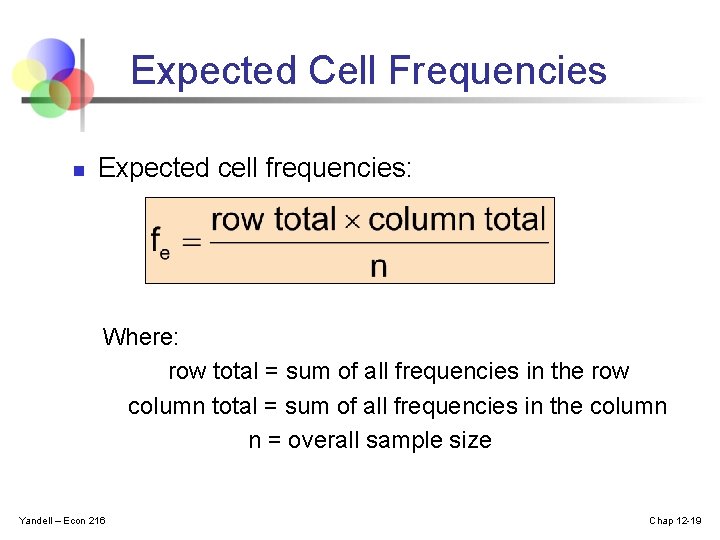 Expected Cell Frequencies

Expected cell frequencies:

$f_e = \frac{\text{row total} \times \text{column total}}{n}$

Where:

row total = sum of all frequencies in the row

column total = sum of all frequencies in the column

n = overall sample size

Yandell – Econ 216

Chap 12-19